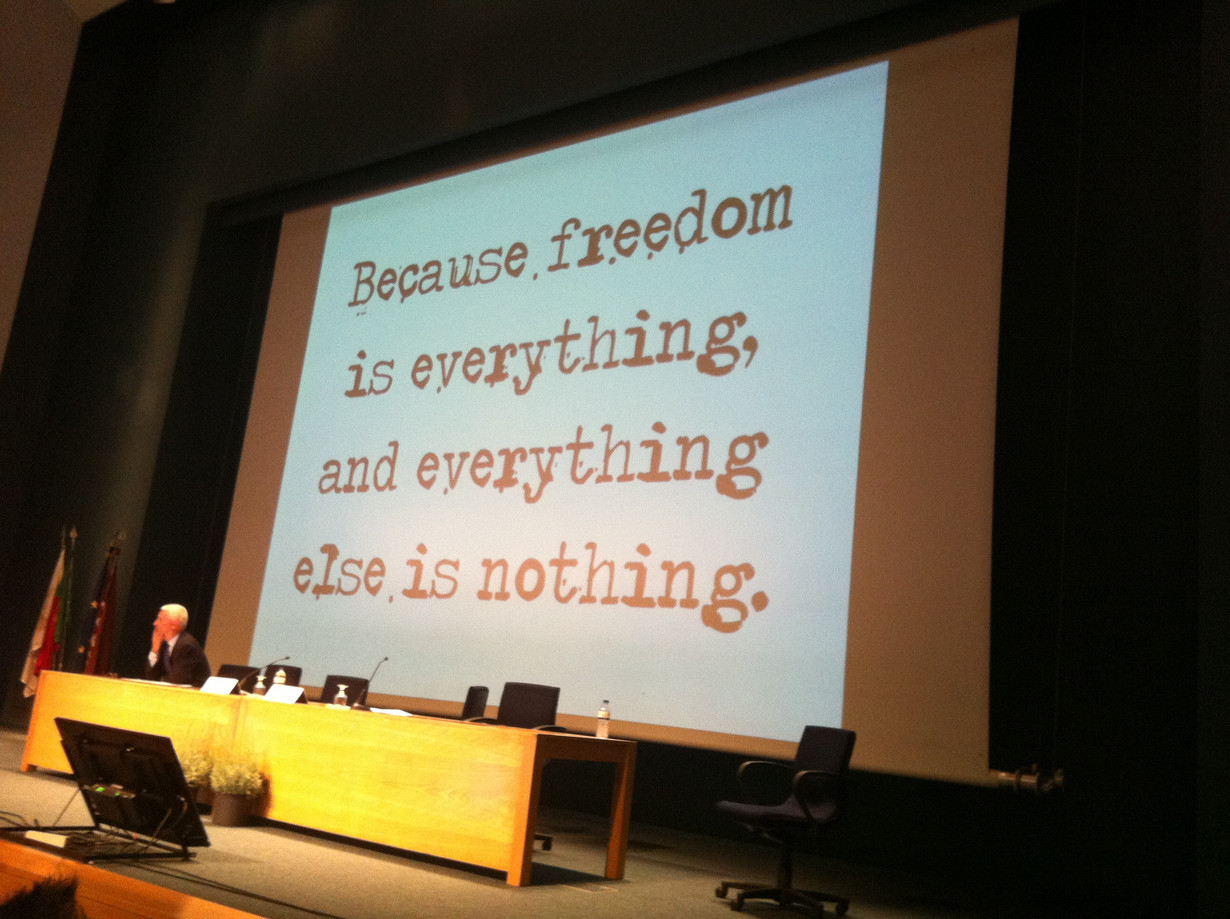 Because freedom is everything, and everything else is nothing.